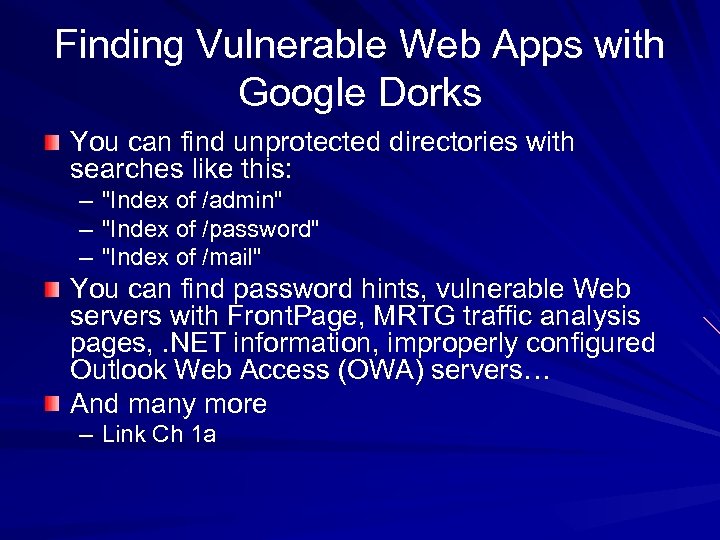 Finding Vulnerable Web Apps with Google Dorks

You can find unprotected directories with searches like this:

– "Index of /admin"
– "Index of /password"
– "Index of /mail"

You can find password hints, vulnerable Web servers with FrontPage, MRTG traffic analysis pages, .NET information, improperly configured Outlook Web Access (OWA) servers…

And many more

– Link Ch 1a